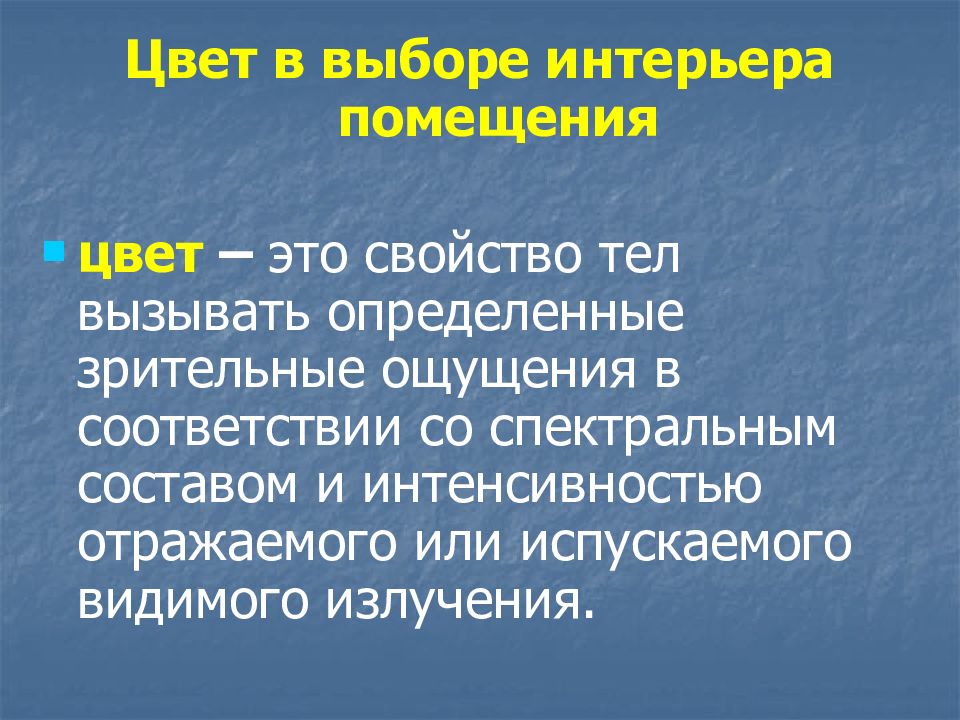 Цвет в выборе интерьера помещения

цвет – это свойство тел вызывать определенные зрительные ощущения в соответствии со спектральным составом и интенсивностью отражаемого или испускаемого видимого излучения.